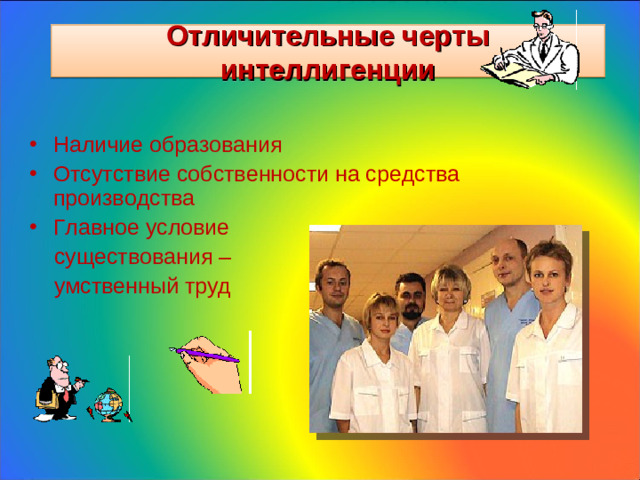 Отличительные черты интеллигенции

• Наличие образования
• Отсутствие собственности на средства производства
• Главное условие существования – умственный труд